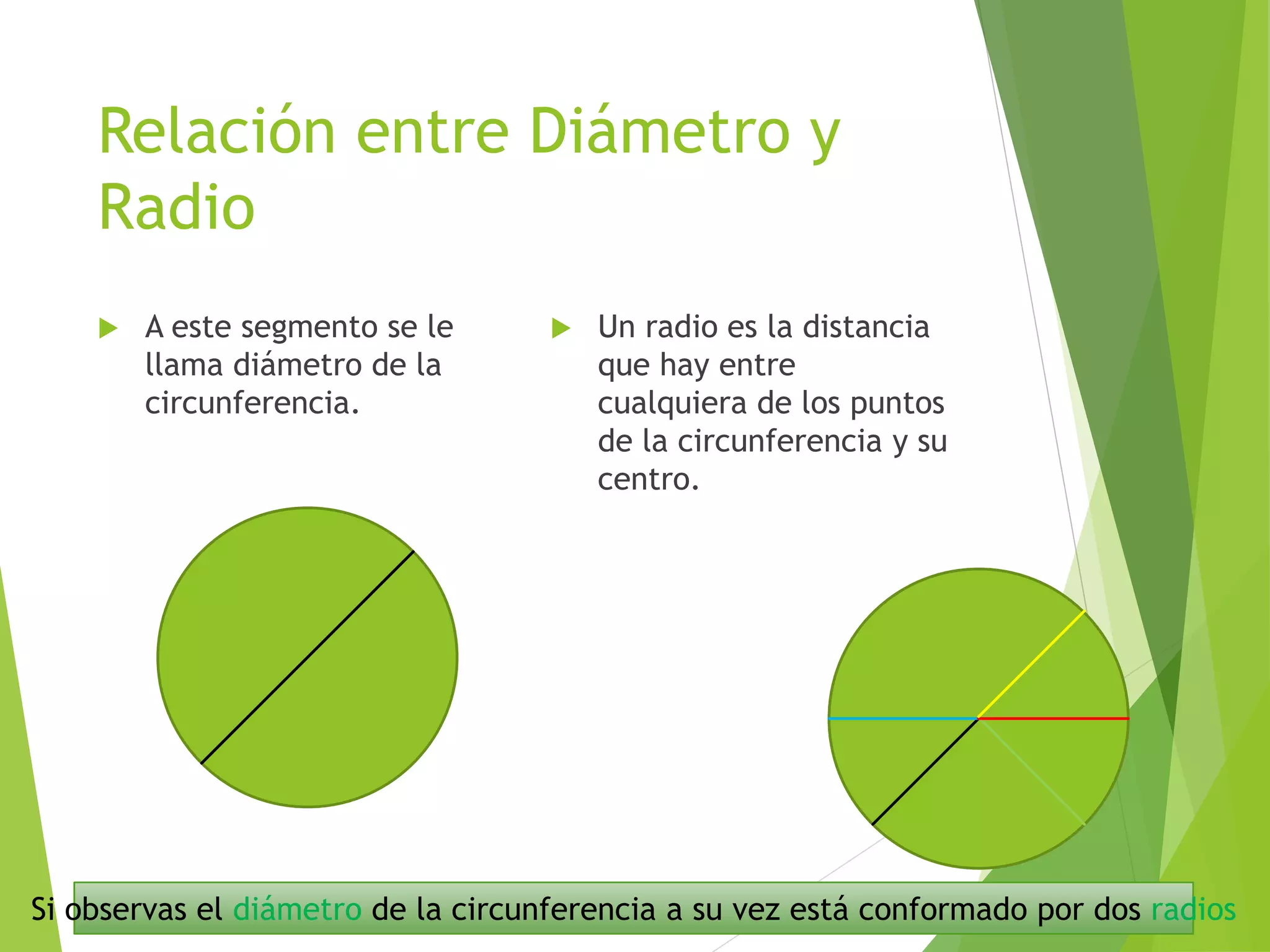 Relación entre Diámetro y Radio

A este segmento se le llama diámetro de la circunferencia.

Un radio es la distancia que hay entre cualquiera de los puntos de la circunferencia y su centro.

Si observas el diámetro de la circunferencia a su vez está conformado por dos radios